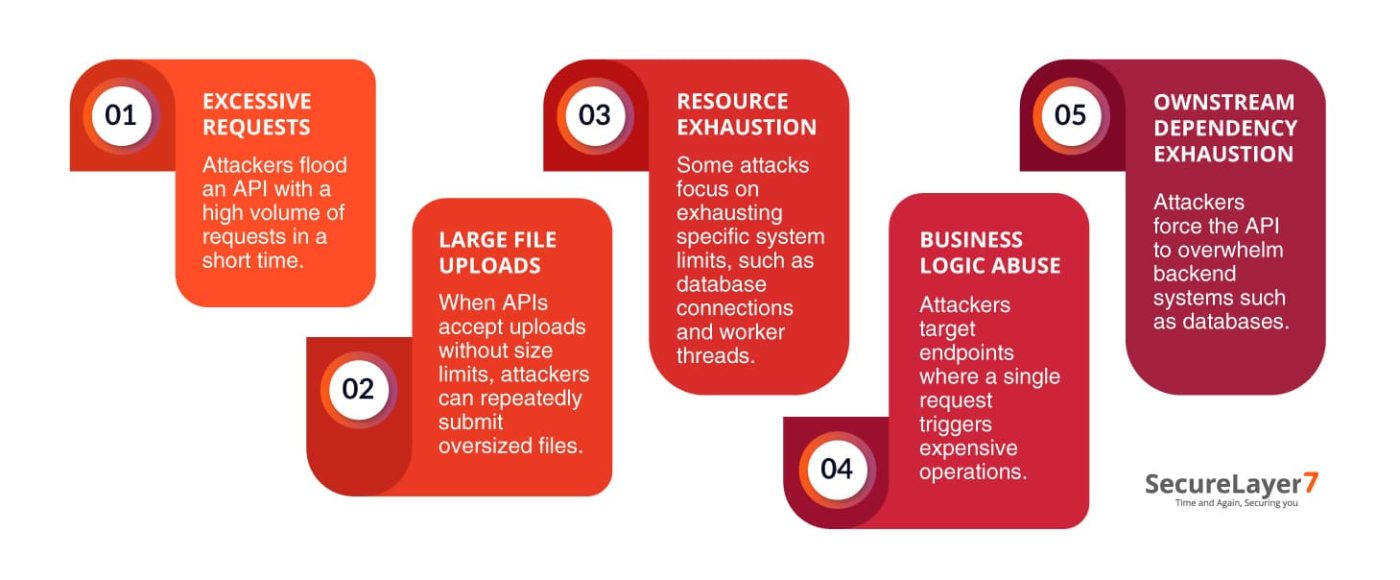 01

EXCESSIVE REQUESTS

Attackers flood an API with a high volume of requests in a short time.

02

LARGE FILE UPLOADS

When APIs accept uploads without size limits, attackers can repeatedly submit oversized files.

03

RESOURCE EXHAUSTION

Some attacks focus on exhausting specific system limits, such as database connections and worker threads.

04

BUSINESS LOGIC ABUSE

Attackers target endpoints where a single request triggers expensive operations.

05

OWNSTREAM DEPENDENCY EXHAUSTION

Attackers force the API to overwhelm backend systems such as databases.

SecureLayer7
Time and Again, Securing you